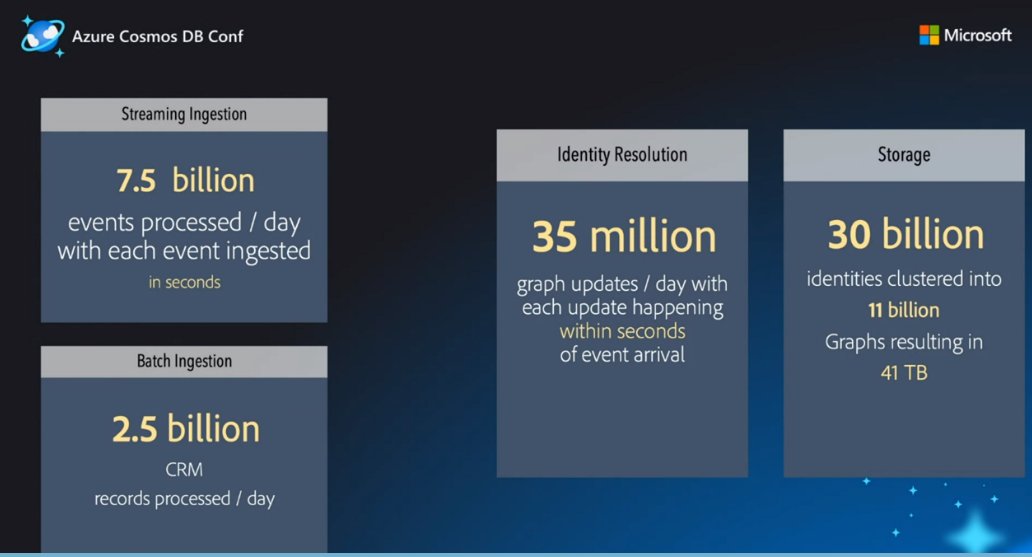 Azure Cosmos DB Conf

Microsoft

Streaming Ingestion

7.5 billion

events processed / day with each event ingested

in seconds

Batch Ingestion

2.5 billion

CRM

records processed / day

Identity Resolution

35 million

graph updates / day with each update happening within seconds of event arrival

Storage

30 billion

identities clustered into

11 billion

Graphs resulting in

41 TB